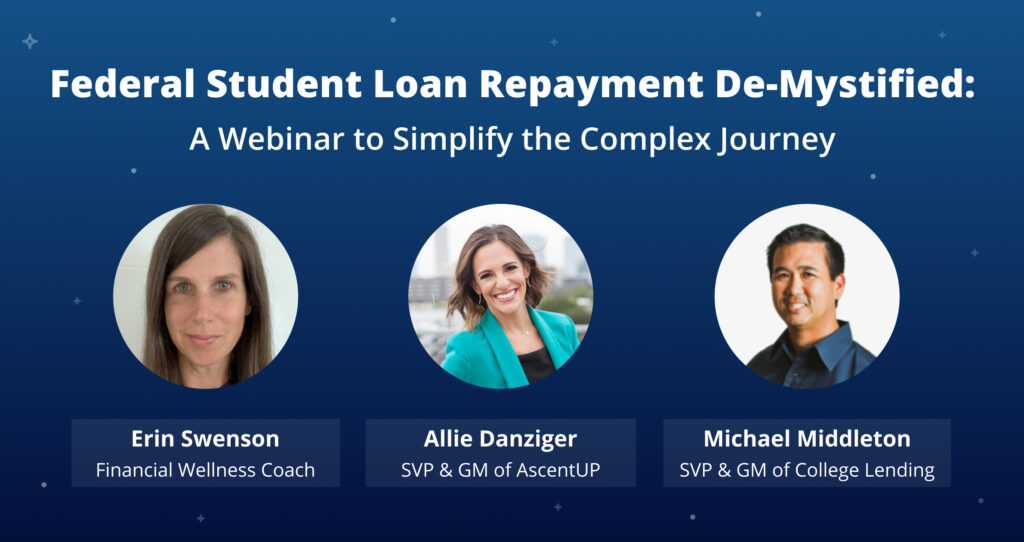 Federal Student Loan Repayment De-Mystified:
A Webinar to Simplify the Complex Journey

Erin Swenson
Financial Wellness Coach

Allie Danziger
SVP & GM of AscentUP

Michael Middleton
SVP & GM of College Lending